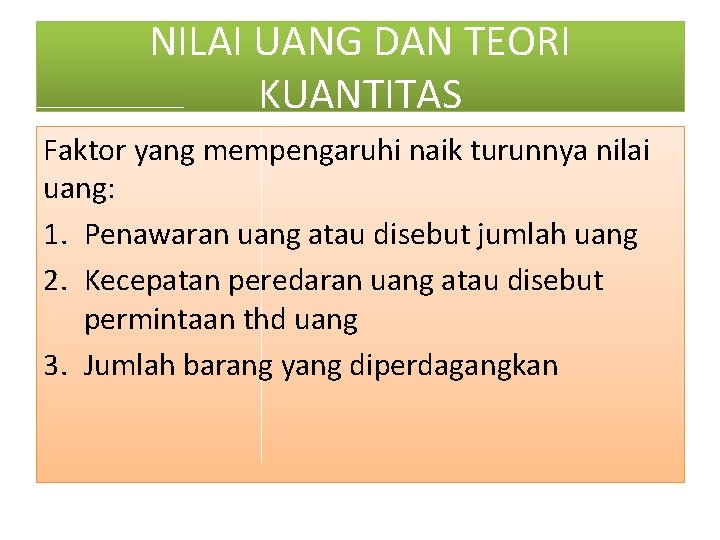 NILAI UANG DAN TEORI KUANTITAS

Faktor yang mempengaruhi naik turunnya nilai uang:

1. Penawaran uang atau disebut jumlah uang
2. Kecepatan peredaran uang atau disebut permintaan thd uang
3. Jumlah barang yang diperdagangkan